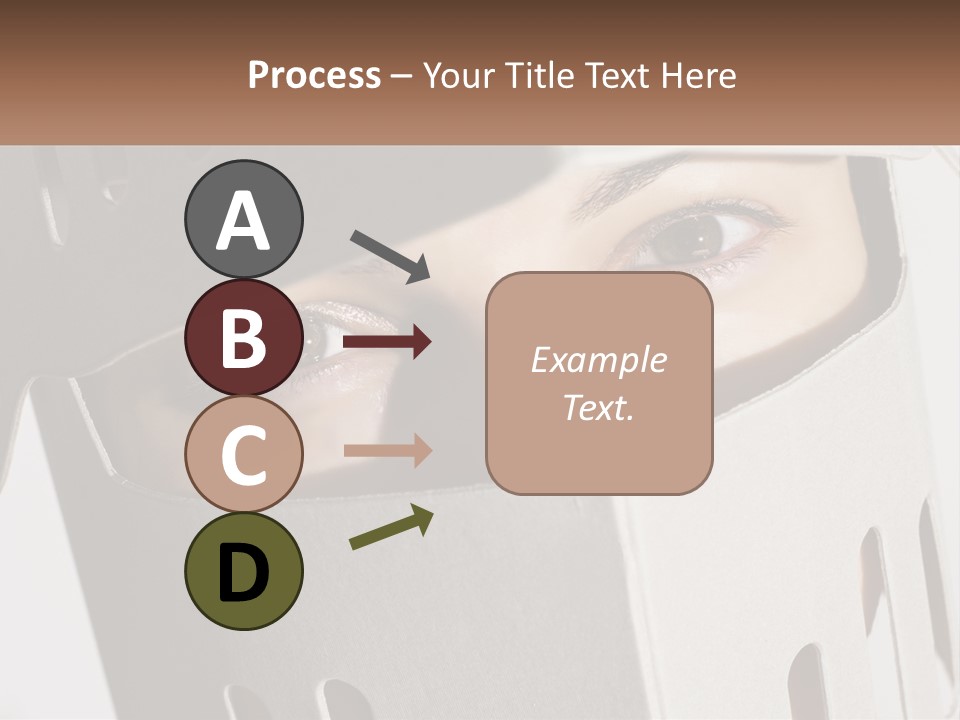 Process – Your Title Text Here

A

B

C

D

Example Text.